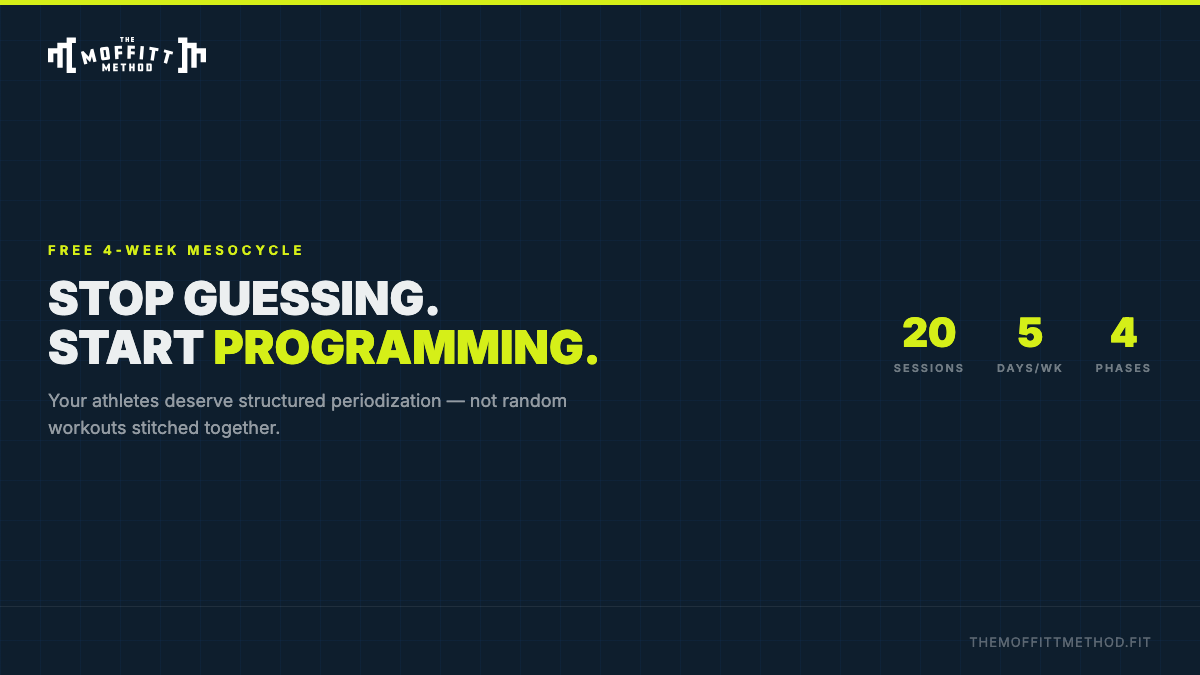 THE MOFFITT METHOD

FREE 4-WEEK MESOCYCLE

STOP GUESSING.
START PROGRAMMING.

Your athletes deserve structured periodization — not random workouts stitched together.

20
SESSIONS

5
DAYS/WK

4
PHASES

THEMOFFITTMETHOD.FIT